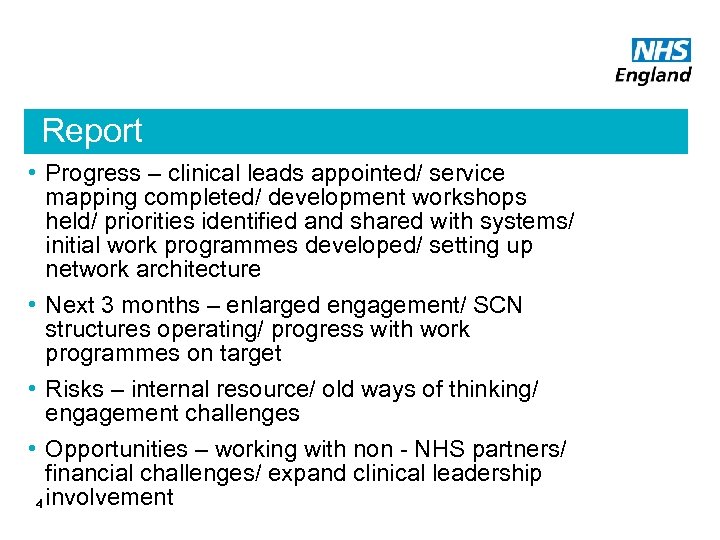 NHS
England

Report

• Progress – clinical leads appointed/ service mapping completed/ development workshops held/ priorities identified and shared with systems/ initial work programmes developed/ setting up network architecture

• Next 3 months – enlarged engagement/ SCN structures operating/ progress with work programmes on target

• Risks – internal resource/ old ways of thinking/ engagement challenges

• Opportunities – working with non - NHS partners/ financial challenges/ expand clinical leadership involvement

4